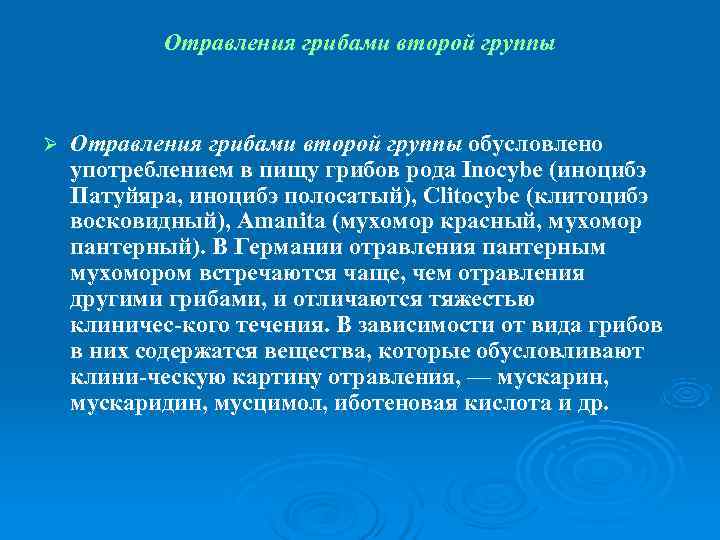 Отравления грибами второй группы

➢ Отравления грибами второй группы обусловлено употреблением в пищу грибов рода Inocybe (иноцибэ Патуйяра, иноцибэ полосатый), Clitocybe (клитоцибэ восковидный), Amanita (мухомор красный, мухомор пантерный). В Германии отравления пантерным мухомором встречаются чаще, чем отравления другими грибами, и отличаются тяжестью клиничес-кого течения. В зависимости от вида грибов в них содержатся вещества, которые обусловливают клини-ческую картину отравления, — мускарин, мускаридин, мусцимол, иботеновая кислота и др.